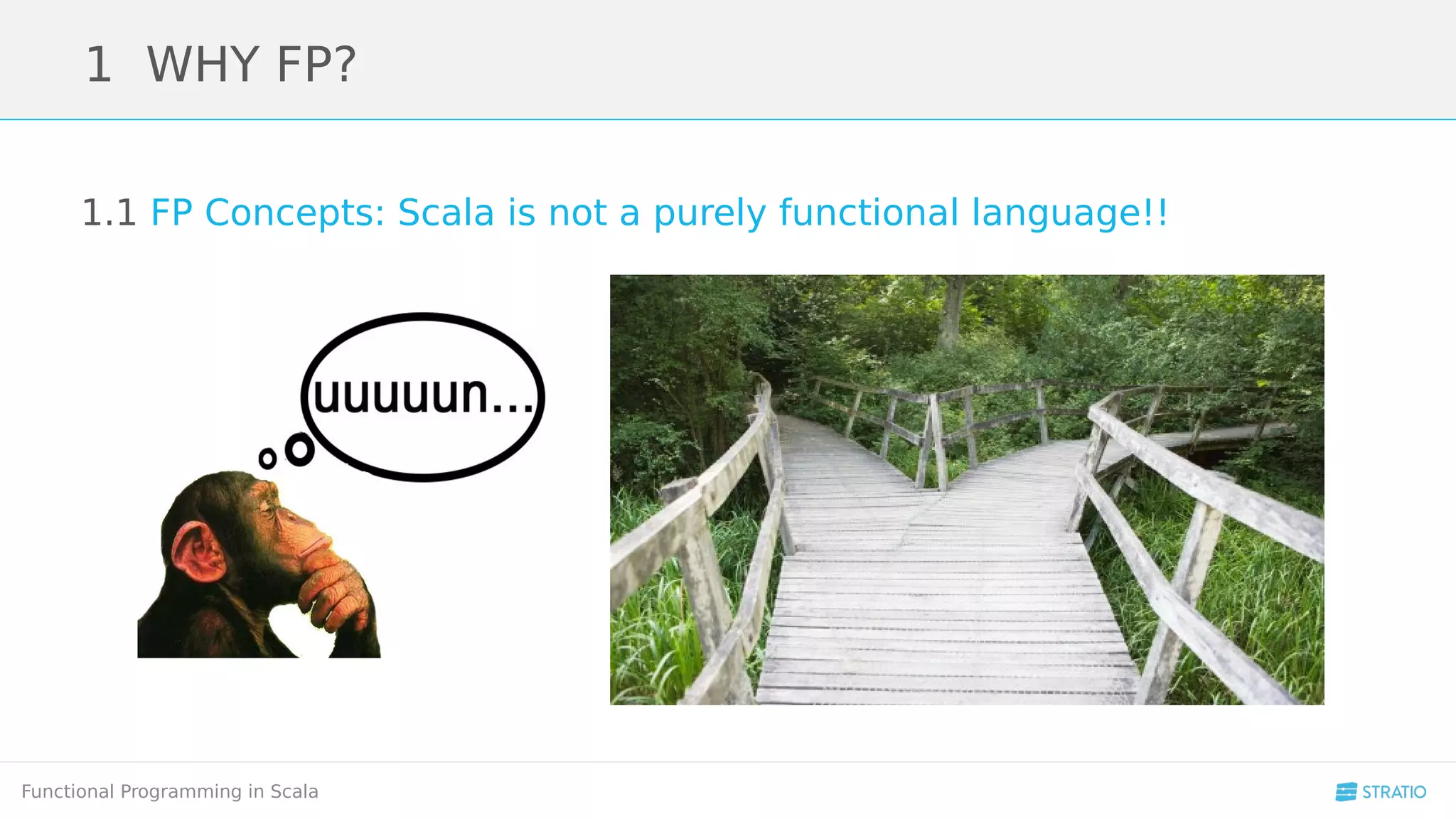 1 WHY FP?

1.1 FP Concepts: Scala is not a purely functional language!!

uuuuun...

Functional Programming in Scala

STRATIO